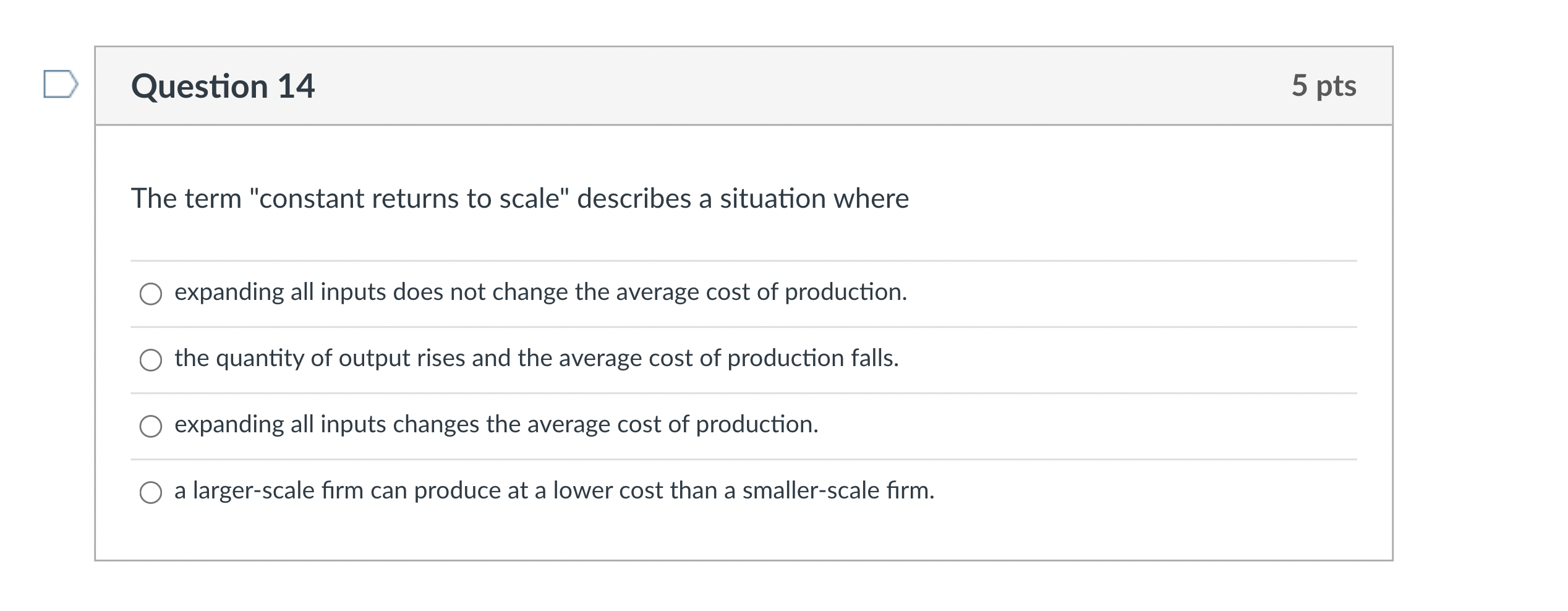 Question 14

5 pts

The term "constant returns to scale" describes a situation where

expanding all inputs does not change the average cost of production.

the quantity of output rises and the average cost of production falls.

expanding all inputs changes the average cost of production.

a larger-scale firm can produce at a lower cost than a smaller-scale firm.